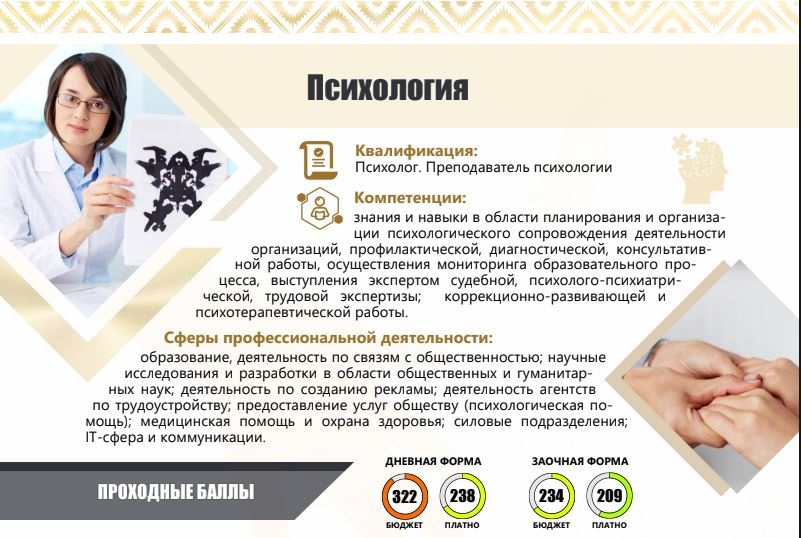 Психология

Квалификация:
Психолог. Преподаватель психологии

Компетенции:
знания и навыки в области планирования и организации психологического сопровождения деятельности организаций, профилактической, диагностической, консультативной работы, осуществления мониторинга образовательного процесса, выступления экспертом судебной, психолого-психиатрической, трудовой экспертизы; коррекционно-развивающей и психотерапевтической работы.

Сферы профессиональной деятельности:
образование, деятельность по связям с общественностью; научные исследования и разработки в области общественных и гуманитарных наук; деятельность по созданию рекламы; деятельность агентств по трудоустройству; предоставление услуг обществу (психологическая помощь); медицинская помощь и охрана здоровья; силовые подразделения; IT-сфера и коммуникации.

ПРОХОДНЫЕ БАЛЛЫ

ДНЕВНАЯ ФОРМА
322
БЮДЖЕТ
238
ПЛАТНО

ЗАОЧНАЯ ФОРМА
234
БЮДЖЕТ
209
ПЛАТНО